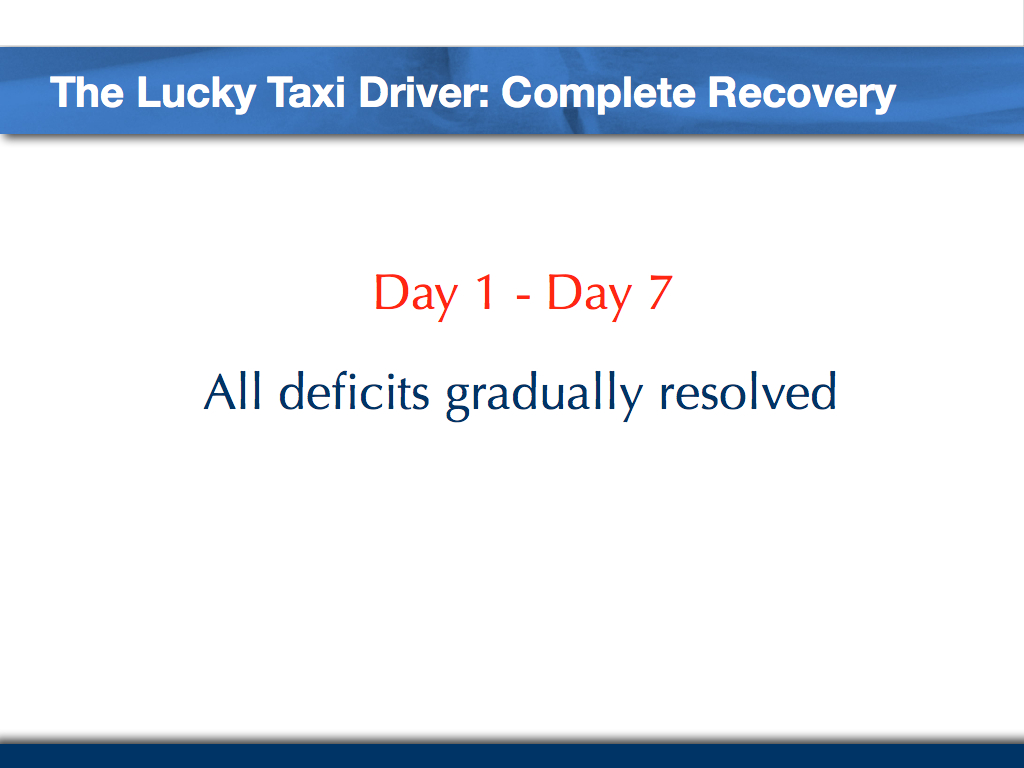 The Lucky Taxi Driver: Complete Recovery

Day 1 - Day 7

All deficits gradually resolved